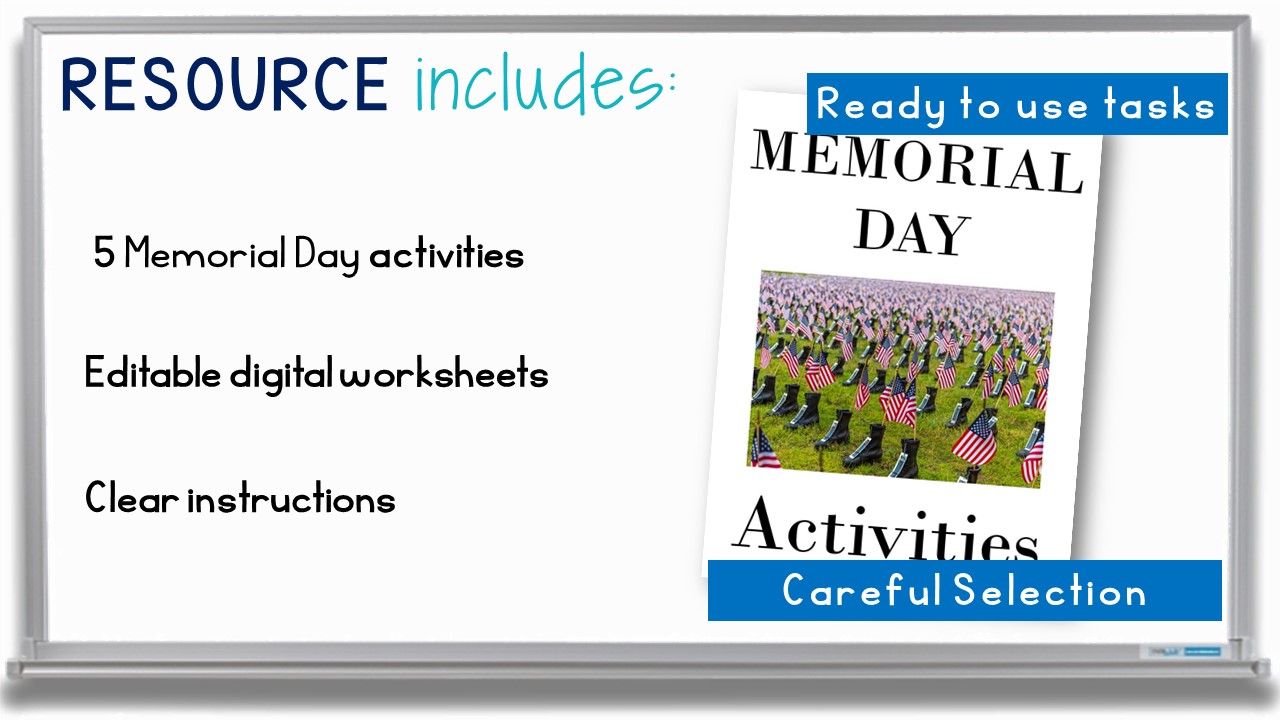 RESOURCE includes:

5 Memorial Day activities

Editable digital worksheets

Clear instructions

Ready to use tasks

MEMORIAL DAY

Activities

Careful Selection